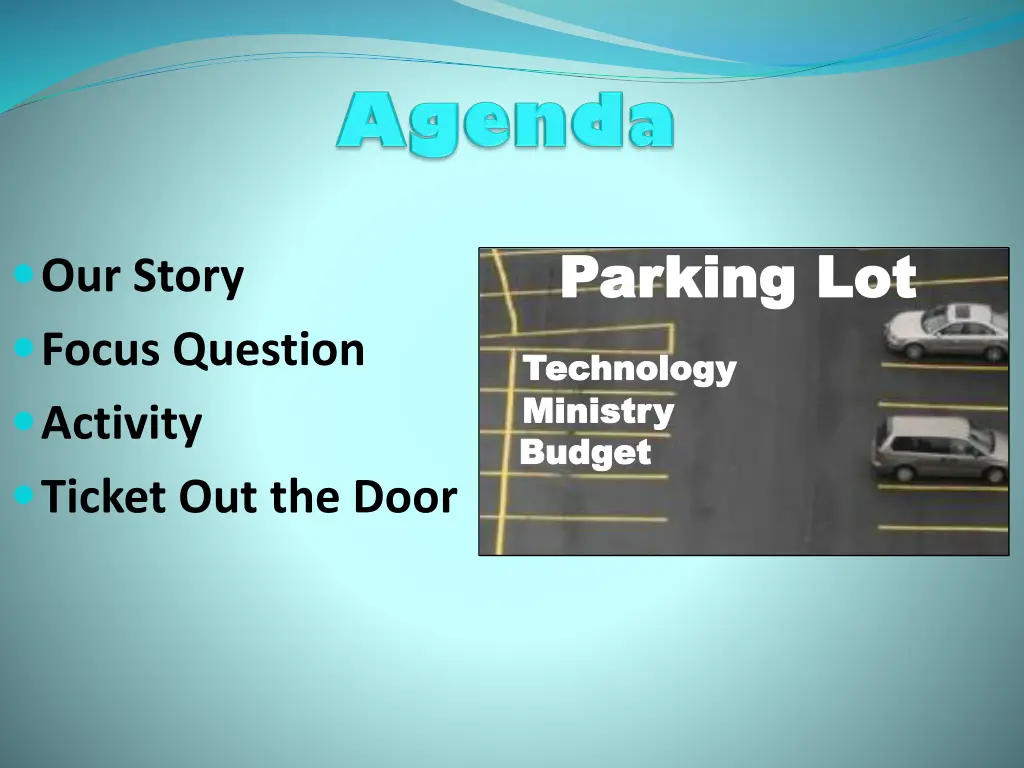 Agenda

Our Story
Focus Question
Activity
Ticket Out the Door

Parking Lot

Technology
Ministry
Budget